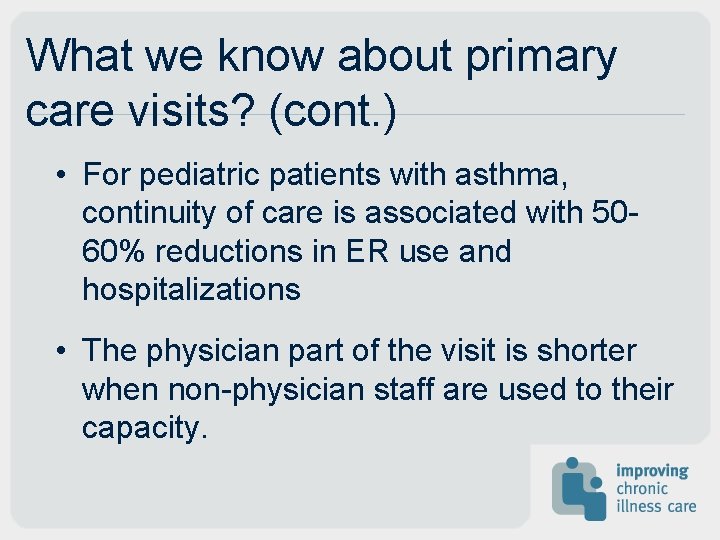 What we know about primary care visits? (cont.)

• For pediatric patients with asthma, continuity of care is associated with 50-60% reductions in ER use and hospitalizations

• The physician part of the visit is shorter when non-physician staff are used to their capacity.

improving chronic illness care